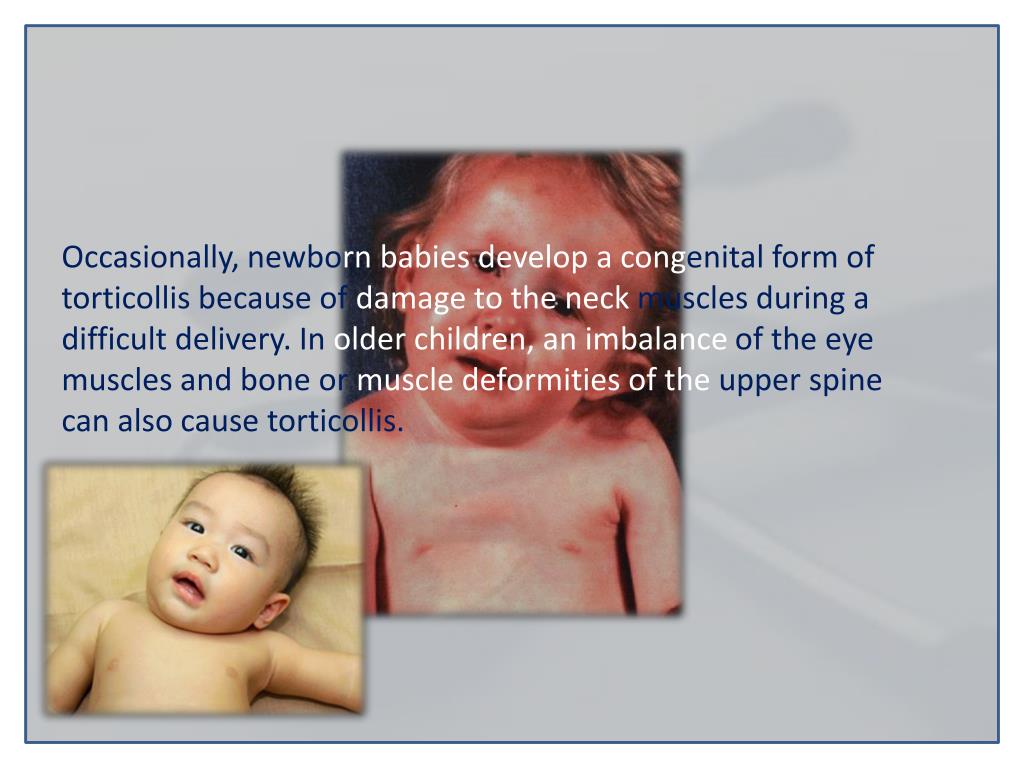 Occasionally, newborn babies develop a congenital form of torticollis because of damage to the neck muscles during a difficult delivery. In older children, an imbalance of the eye muscles and bone or muscle deformities of the upper spine can also cause torticollis.